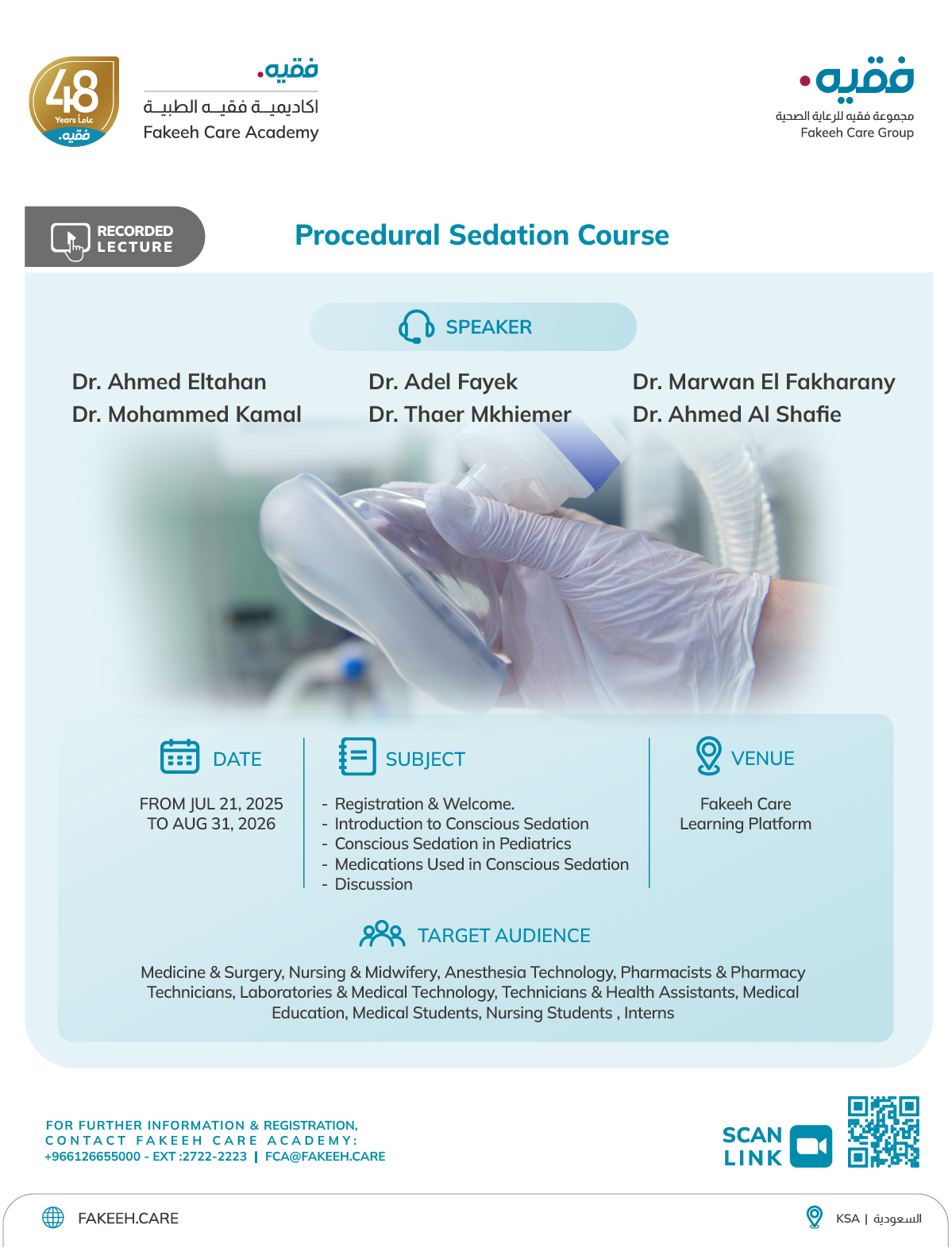 48 Years عاماً فقيه.

فقيه.
اكاديمية فقيه الطبية
Fakeeh Care Academy

فقيه.
مجموعة فقيه للرعاية الصحية
Fakeeh Care Group

RECORDED LECTURE

Procedural Sedation Course

SPEAKER

Dr. Ahmed Eltahan
Dr. Mohammed Kamal

Dr. Adel Fayek
Dr. Thaer Mkhiemer

Dr. Marwan El Fakharany
Dr. Ahmed Al Shafie

DATE

FROM JUL 21, 2025
TO AUG 31, 2026

SUBJECT

- Registration & Welcome.
- Introduction to Conscious Sedation
- Conscious Sedation in Pediatrics
- Medications Used in Conscious Sedation
- Discussion

VENUE

Fakeeh Care Learning Platform

TARGET AUDIENCE

Medicine & Surgery, Nursing & Midwifery, Anesthesia Technology, Pharmacists & Pharmacy Technicians, Laboratories & Medical Technology, Technicians & Health Assistants, Medical Education, Medical Students, Nursing Students , Interns

FOR FURTHER INFORMATION & REGISTRATION,
CONTACT FAKEEH CARE ACADEMY:
+966126655000 - EXT :2722-2223 | FCA@FAKEEH.CARE

SCAN LINK

FAKEEH.CARE

KSA | السعودية